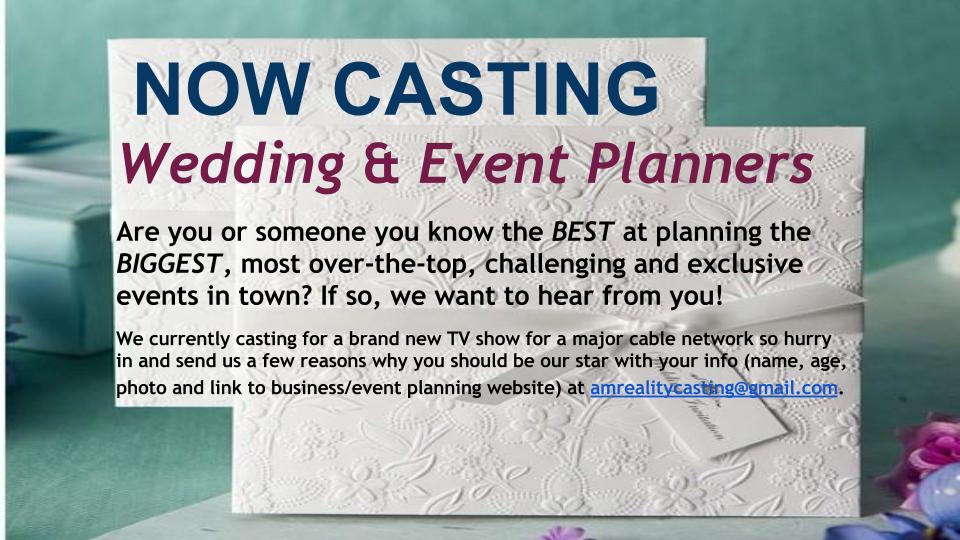 NOW CASTING

Wedding & Event Planners

Are you or someone you know the BEST at planning the BIGGEST, most over-the-top, challenging and exclusive events in town? If so, we want to hear from you!

We currently casting for a brand new TV show for a major cable network so hurry in and send us a few reasons why you should be our star with your info (name, age, photo and link to business/event planning website) at amrealitycasting@gmail.com.